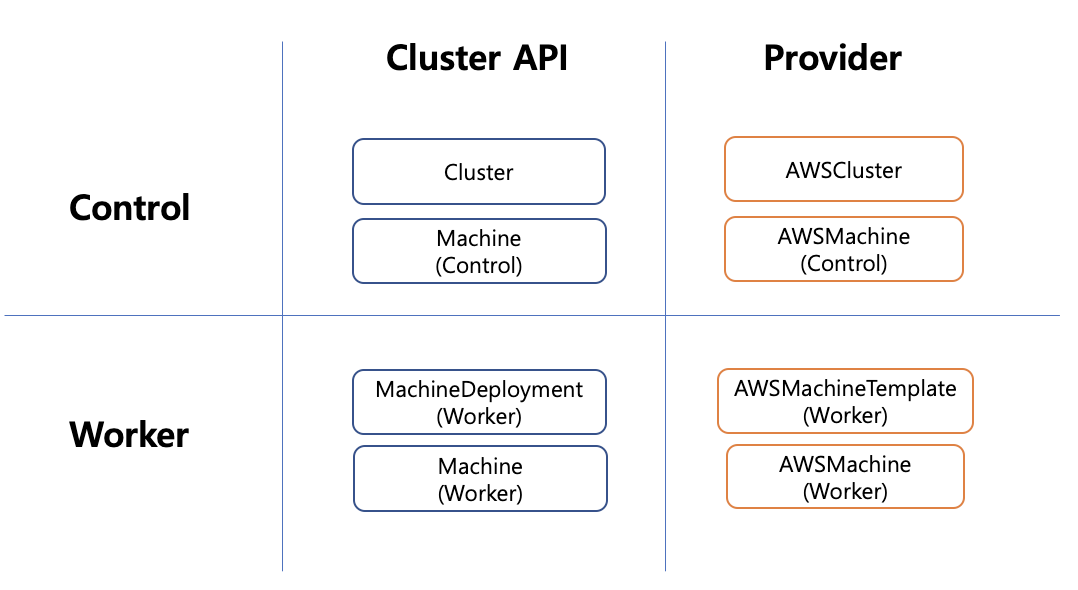 |  | Cluster API | Provider |
|---|---|---|
| Control | Cluster<br>Machine (Control) | AWSCluster<br>AWSMachine (Control) |
| Worker | MachineDeployment (Worker)<br>Machine (Worker) | AWSMachineTemplate (Worker)<br>AWSMachine (Worker) |